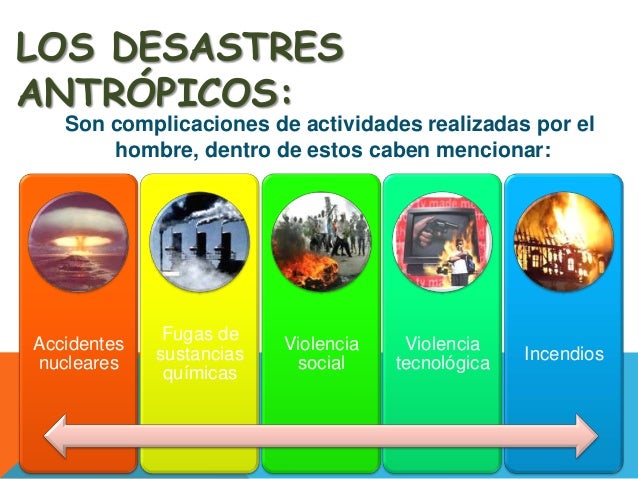 LOS DESASTRES ANTRÓPICOS:

Son complicaciones de actividades realizadas por el hombre, dentro de estos caben mencionar:

Accidentes nucleares

Fugas de sustancias químicas

Violencia social

Violencia tecnológica

Incendios